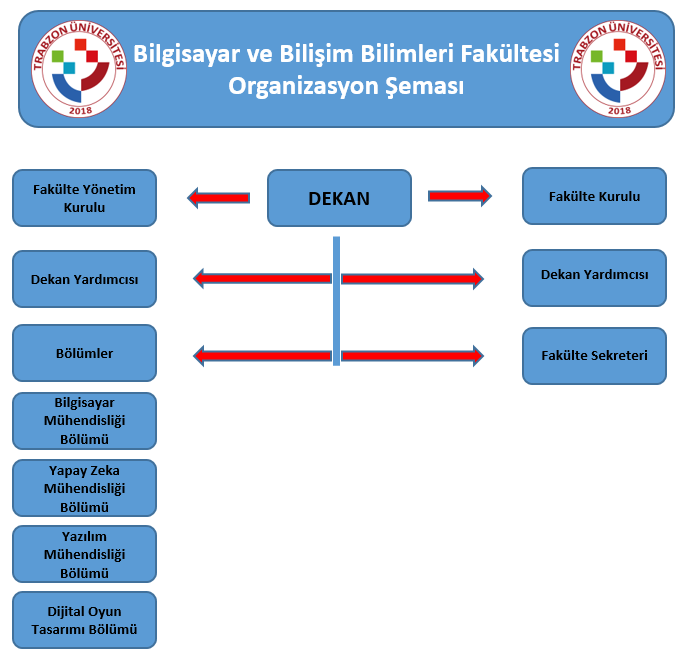 TRABZON ÜNİVERSİTESİ
2018

Bilgisayar ve Bilişim Bilimleri Fakültesi
Organizasyon Şeması

TRABZON ÜNİVERSİTESİ
2018

Fakülte Yönetim Kurulu

DEKAN

Fakülte Kurulu

Dekan Yardımcısı

Dekan Yardımcısı

Bölümler

Fakülte Sekreteri

Bilgisayar Mühendisliği Bölümü

Yapay Zeka Mühendisliği Bölümü

Yazılım Mühendisliği Bölümü

Dijital Oyun Tasarımı Bölümü